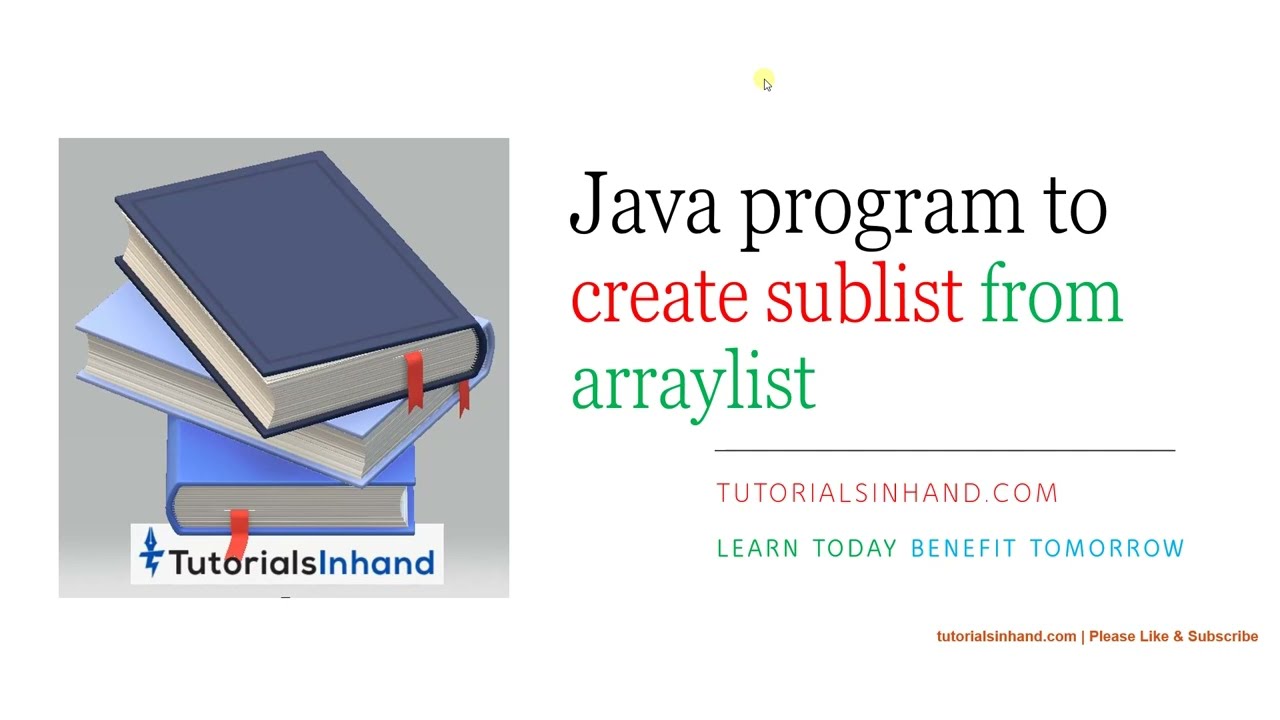 TutorialsInhand

Java program to create sublist from arraylist

TUTORIALSINHAND.COM

LEARN TODAY BENEFIT TOMORROW

tutorialsinhand.com | Please Like & Subscribe